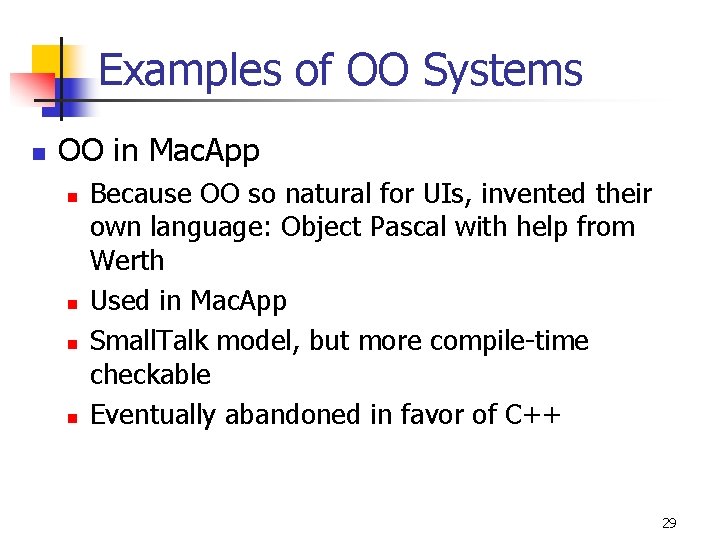 Examples of OO Systems

- OO in MacApp
  - Because OO so natural for UIs, invented their own language: Object Pascal with help from Werth
  - Used in MacApp
  - SmallTalk model, but more compile-time checkable
  - Eventually abandoned in favor of C++

29